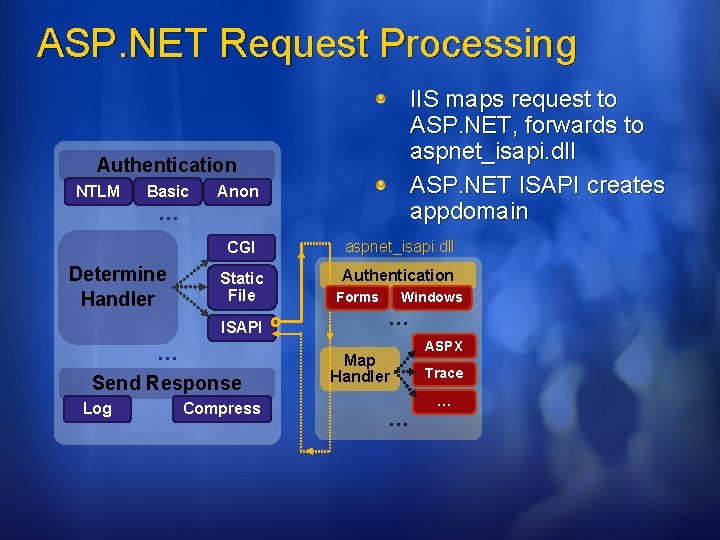 ASP.NET Request Processing

IIS maps request to ASP.NET, forwards to aspnet_isapi.dll

ASP.NET ISAPI creates appdomain

Authentication

NTLM

Basic

Anon

...

Determine Handler

CGI

Static File

ISAPI

...

Send Response

Log

Compress

aspnet_isapi.dll

Authentication

Forms

Windows

...

Map Handler

ASPX

Trace

...

...